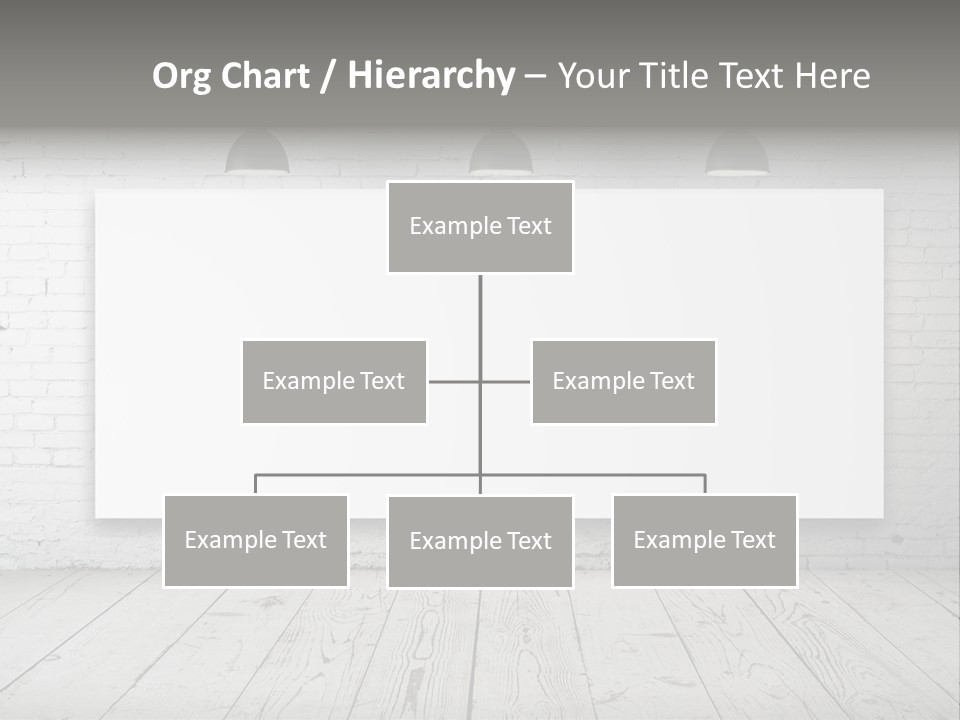 Org Chart / Hierarchy – Your Title Text Here

Example Text

Example Text

Example Text

Example Text

Example Text

Example Text